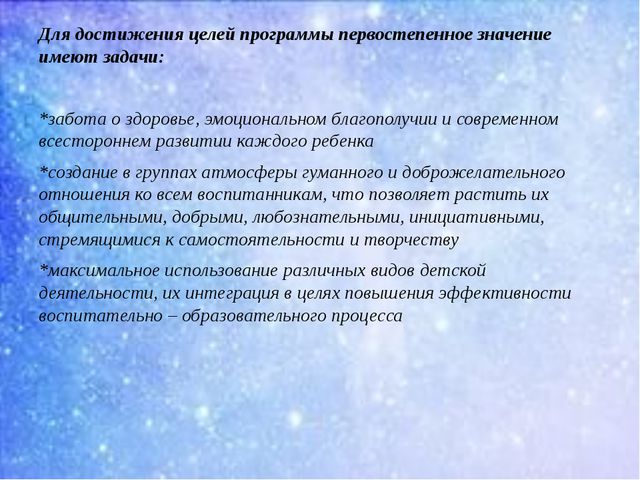 Для достижения целей программы первостепенное значение имеют задачи:

*забота о здоровье, эмоциональном благополучии и современном всестороннем развитии каждого ребенка

*создание в группах атмосферы гуманного и доброжелательного отношения ко всем воспитанникам, что позволяет растить их общительными, добрыми, любознательными, инициативными, стремящимися к самостоятельности и творчеству

*максимальное использование различных видов детской деятельности, их интеграция в целях повышения эффективности воспитательно – образовательного процесса